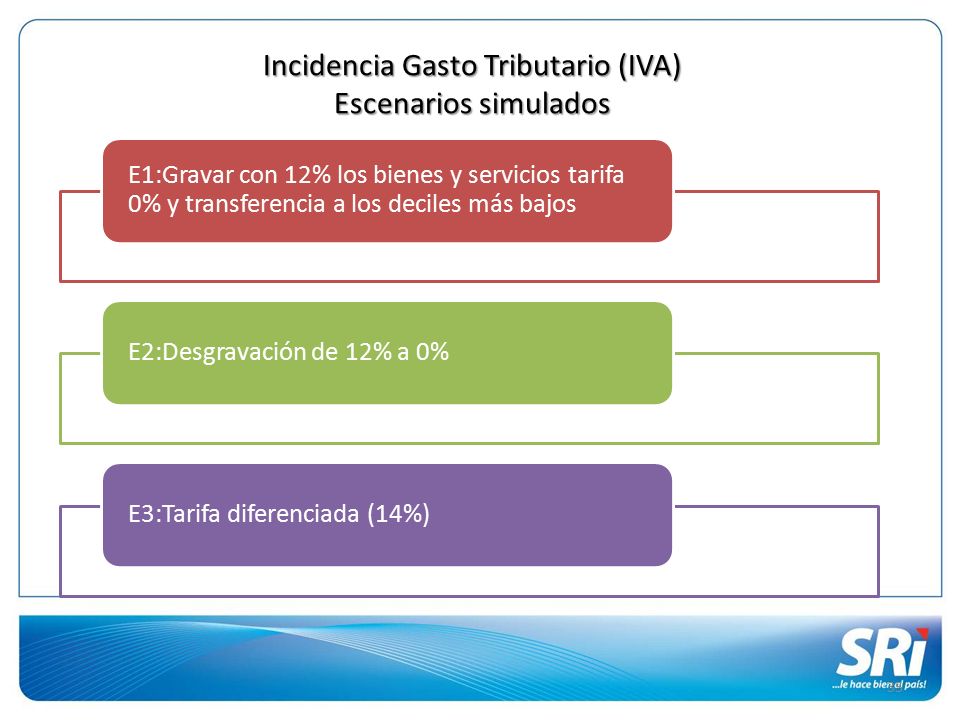 Incidencia Gasto Tributario (IVA)
Escenarios simulados

E1:Gravar con 12% los bienes y servicios tarifa 0% y transferencia a los deciles más bajos

E2:Desgravación de 12% a 0%

E3:Tarifa diferenciada (14%)

SRi
...le hace bien al país!